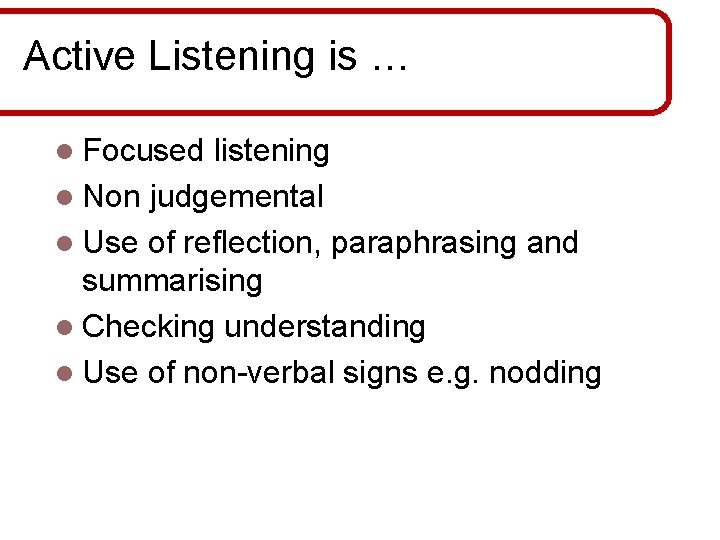 Active Listening is …

- Focused listening
- Non judgemental
- Use of reflection, paraphrasing and summarising
- Checking understanding
- Use of non-verbal signs e.g. nodding